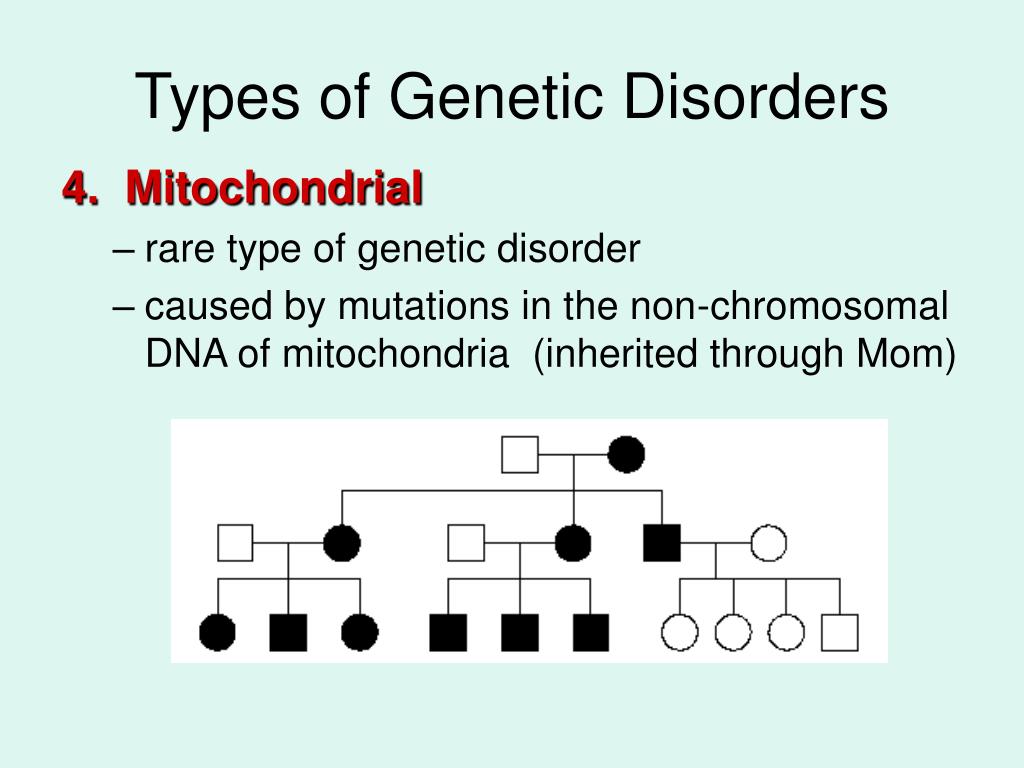 Types of Genetic Disorders

4. Mitochondrial

– rare type of genetic disorder

– caused by mutations in the non-chromosomal DNA of mitochondria (inherited through Mom)